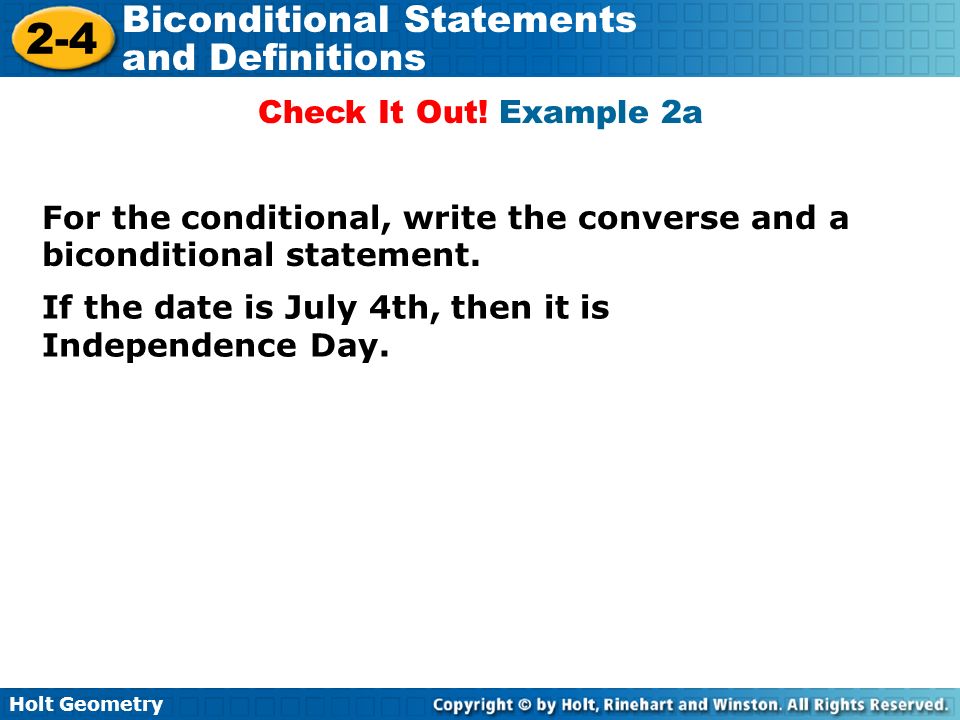 2-4 Biconditional Statements and Definitions

Check It Out! Example 2a

For the conditional, write the converse and a biconditional statement.

If the date is July 4th, then it is Independence Day.

Holt Geometry

Copyright © by Holt, Rinehart and Winston. All Rights Reserved.